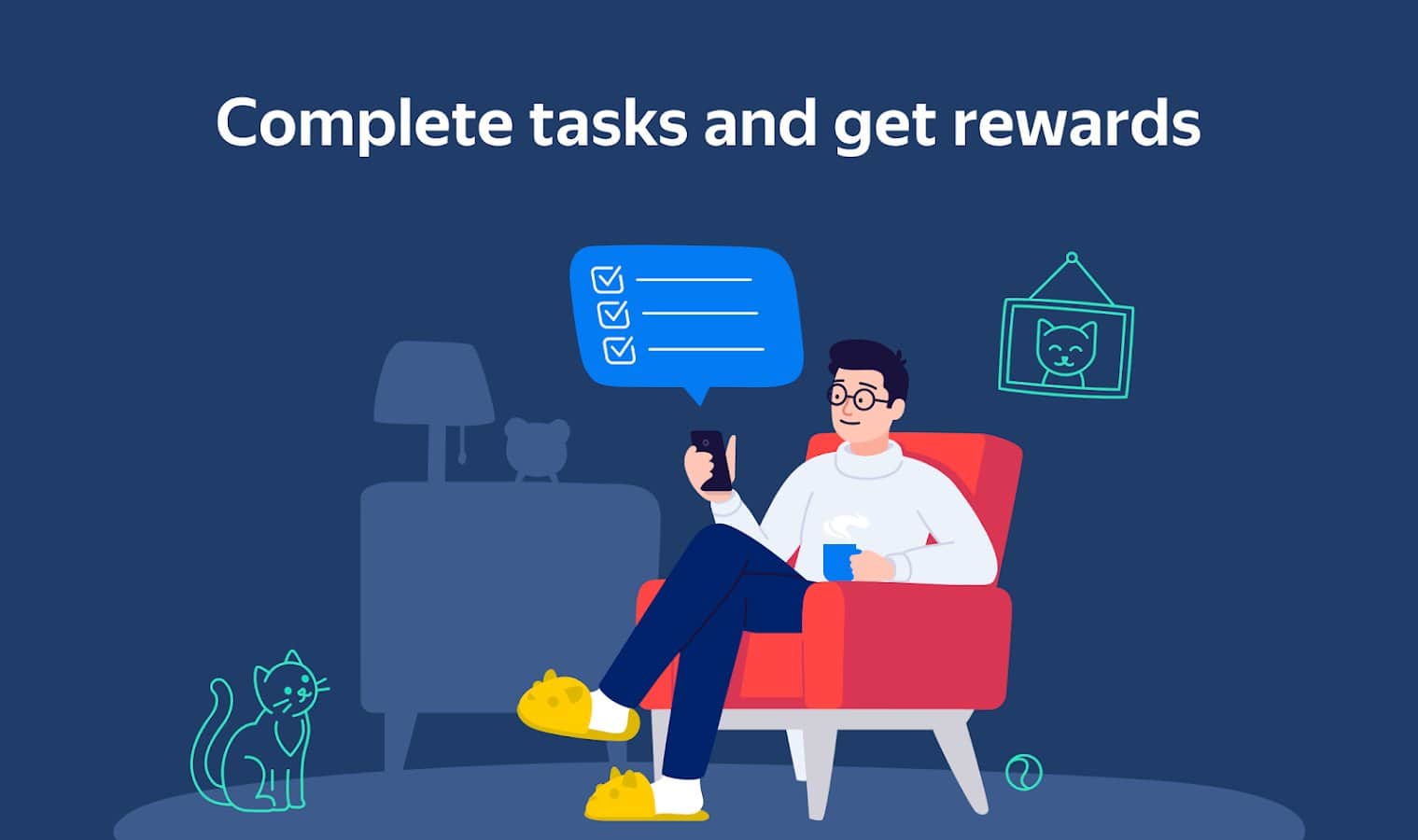 Complete tasks and get rewards